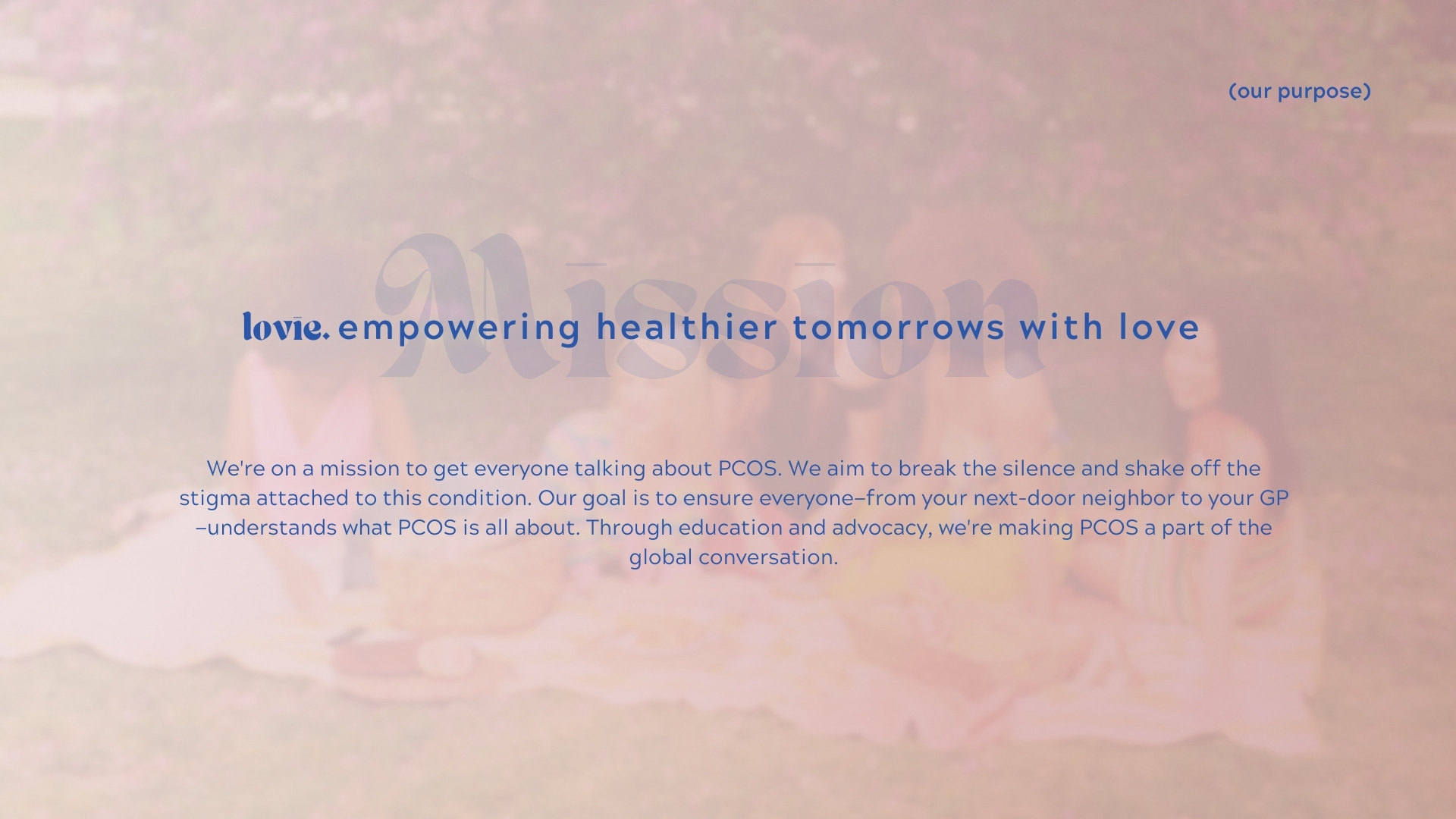 (our purpose)

Mission

lovie. empowering healthier tomorrows with love

We're on a mission to get everyone talking about PCOS. We aim to break the silence and shake off the stigma attached to this condition. Our goal is to ensure everyone–from your next-door neighbor to your GP –understands what PCOS is all about. Through education and advocacy, we're making PCOS a part of the global conversation.